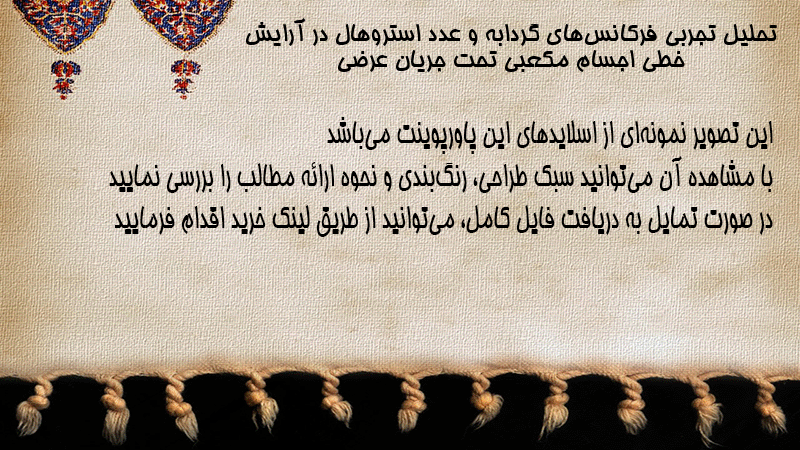 تحلیل تجربی فرکانس‌های گردابه و عدد استروهال در آرایش خطی اجسام مکعبی تحت جریان عرضی

این تصویر نمونه‌ای از اسلایدهای این پاورپوینت می‌باشد
با مشاهده آن می‌توانید سبک طراحی، رنگ‌بندی و نحوه ارائه مطالب را بررسی نمایید
در صورت تمایل به دریافت فایل کامل، می‌توانید از طریق لینک خرید اقدام فرمایید